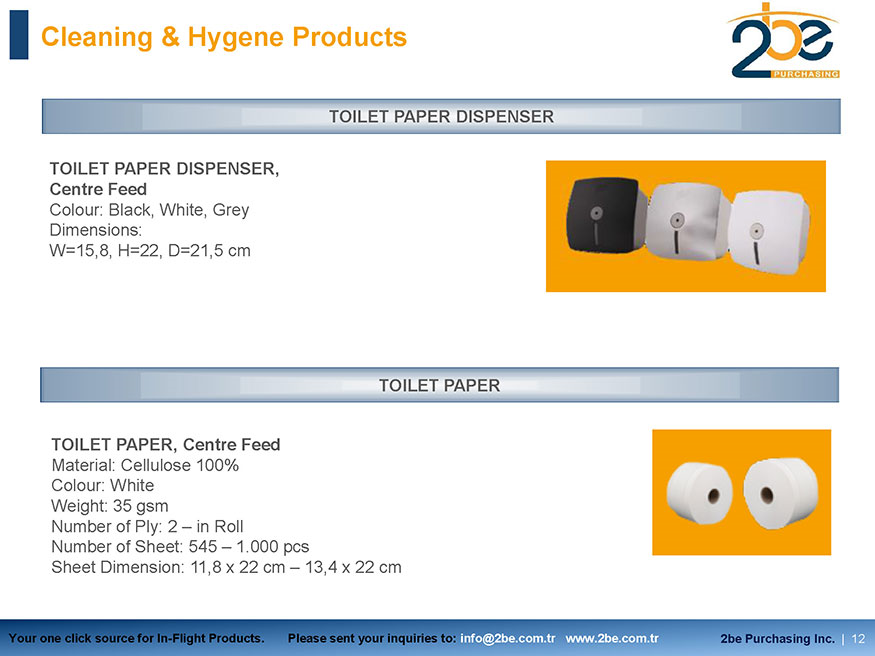 Cleaning & Hygene Products

2be PURCHASING

TOILET PAPER DISPENSER

TOILET PAPER DISPENSER,
Centre Feed
Colour: Black, White, Grey
Dimensions:
W=15,8, H=22, D=21,5 cm

TOILET PAPER

TOILET PAPER, Centre Feed
Material: Cellulose 100%
Colour: White
Weight: 35 gsm
Number of Ply: 2 – in Roll
Number of Sheet: 545 – 1.000 pcs
Sheet Dimension: 11,8 x 22 cm – 13,4 x 22 cm

Your one click source for In-Flight Products. Please sent your inquiries to: info@2be.com.tr www.2be.com.tr 2be Purchasing Inc. | 12